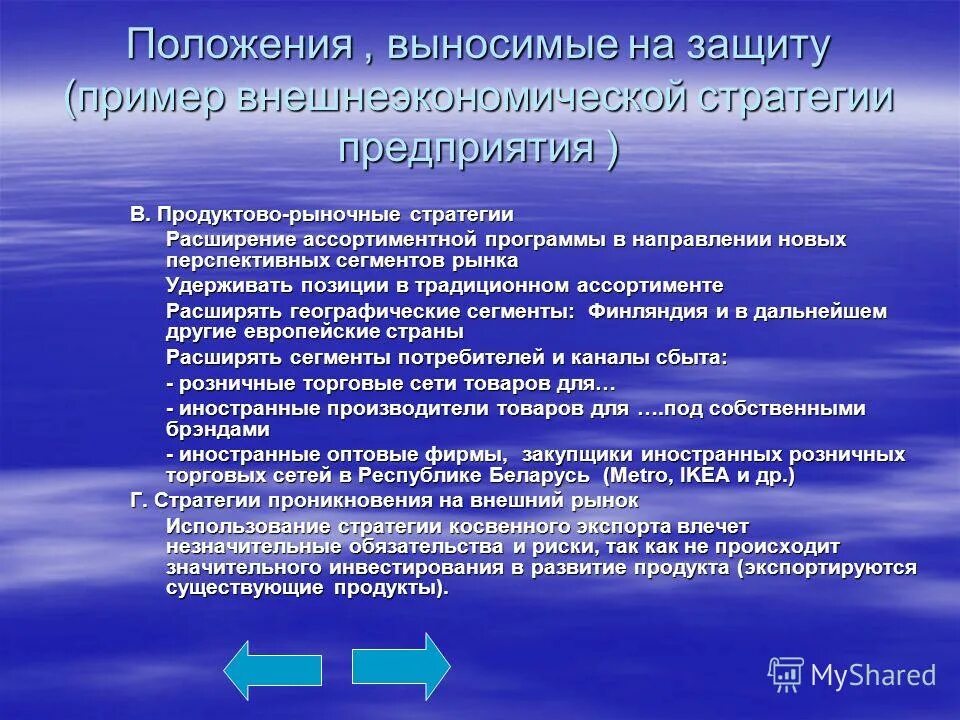 Положения , выносимые на защиту (пример внешнеэкономической стратегии предприятия )

В. Продуктово-рыночные стратегии

Расширение ассортиментной программы в направлении новых перспективных сегментов рынка

Удерживать позиции в традиционном ассортименте

Расширять географические сегменты: Финляндия и в дальнейшем другие европейские страны

Расширять сегменты потребителей и каналы сбыта:

- розничные торговые сети товаров для…

- иностранные производители товаров для ….под собственными брэндами

- иностранные оптовые фирмы, закупщики иностранных розничных торговых сетей в Республике Беларусь (Metro, IKEA и др.)

Г. Стратегии проникновения на внешний рынок

Использование стратегии косвенного экспорта влечет незначительные обязательства и риски, так как не происходит значительного инвестирования в развитие продукта (экспортируются существующие продукты).

MyShared